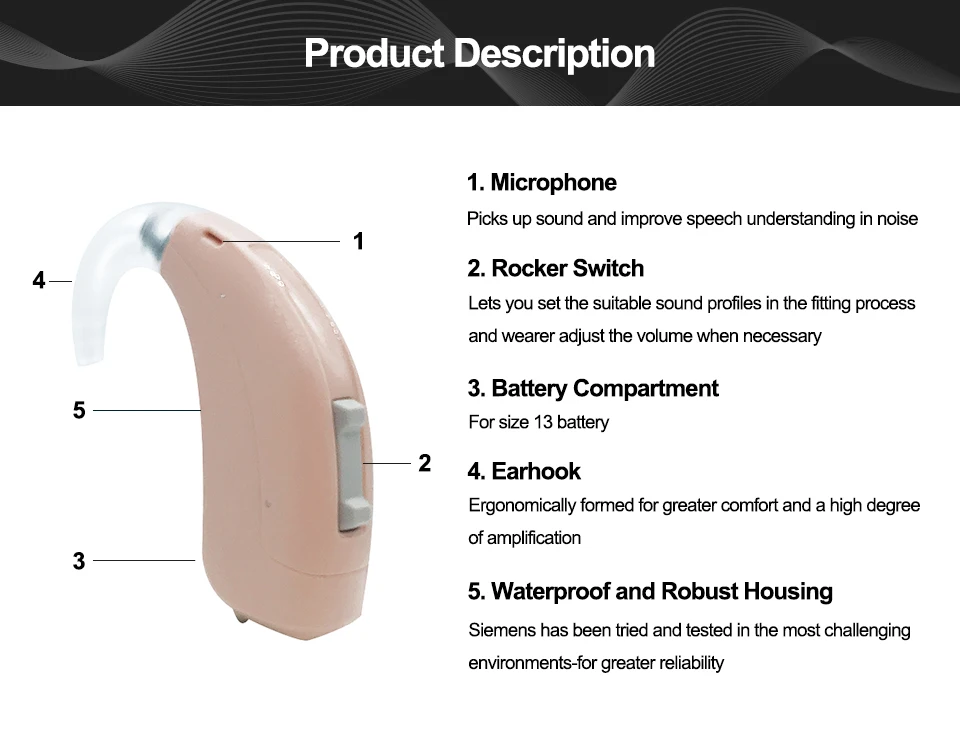 Product Description

1

4

5

2

3

1. Microphone
Picks up sound and improve speech understanding in noise

2. Rocker Switch
Lets you set the suitable sound profiles in the fitting process and wearer adjust the volume when necessary

3. Battery Compartment
For size 13 battery

4. Earhook
Ergonomically formed for greater comfort and a high degree of amplification

5. Waterproof and Robust Housing
Siemens has been tried and tested in the most challenging environments-for greater reliability